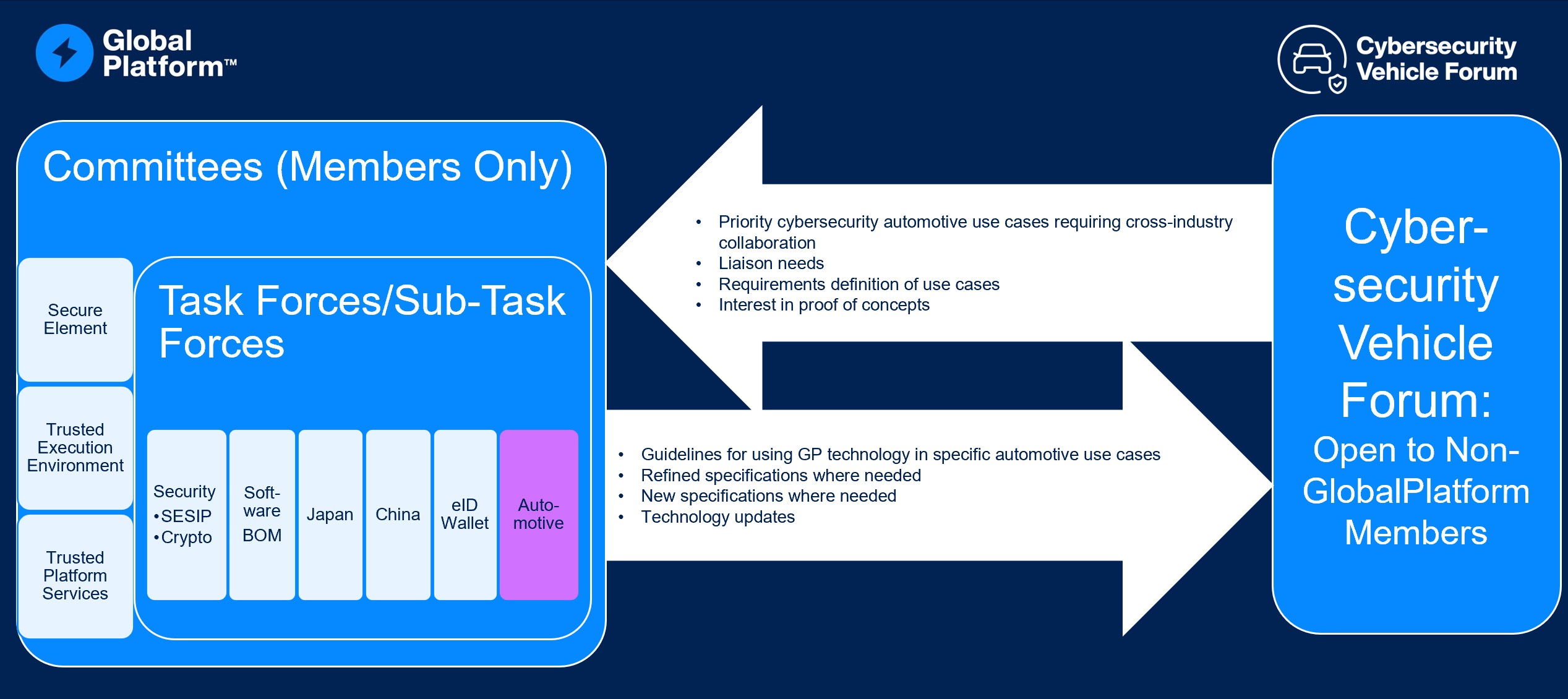 Global Platform™

Cybersecurity Vehicle Forum

Committees (Members Only)

Secure Element

Trusted Execution Environment

Trusted Platform Services

Task Forces/Sub-Task Forces

Security
•SESIP
•Crypto

Software BOM

Japan

China

eID Wallet

Automotive

• Priority cybersecurity automotive use cases requiring cross-industry collaboration
• Liaison needs
• Requirements definition of use cases
• Interest in proof of concepts

• Guidelines for using GP technology in specific automotive use cases
• Refined specifications where needed
• New specifications where needed
• Technology updates

Cybersecurity Vehicle Forum:
Open to Non-GlobalPlatform Members